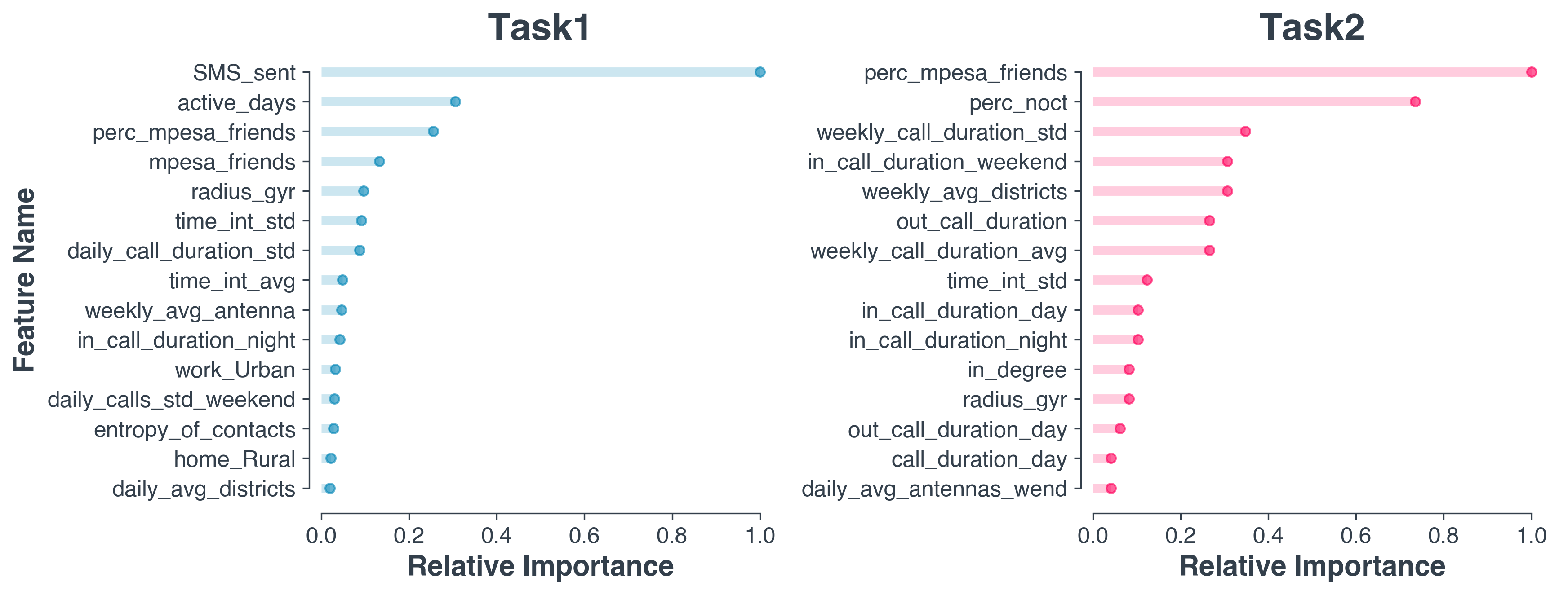 Task1

Feature Name

SMS_sent
active_days
perc_mpesa_friends
mpesa_friends
radius_gyr
time_int_std
daily_call_duration_std
time_int_avg
weekly_avg_antenna
in_call_duration_night
work_Urban
daily_calls_std_weekend
entropy_of_contacts
home_Rural
daily_avg_districts

0.0 0.2 0.4 0.6 0.8 1.0

Relative Importance

Task2

perc_mpesa_friends
perc_noct
weekly_call_duration_std
in_call_duration_weekend
weekly_avg_districts
out_call_duration
weekly_call_duration_avg
time_int_std
in_call_duration_day
in_call_duration_night
in_degree
radius_gyr
out_call_duration_day
call_duration_day
daily_avg_antennas_wend

0.0 0.2 0.4 0.6 0.8 1.0

Relative Importance